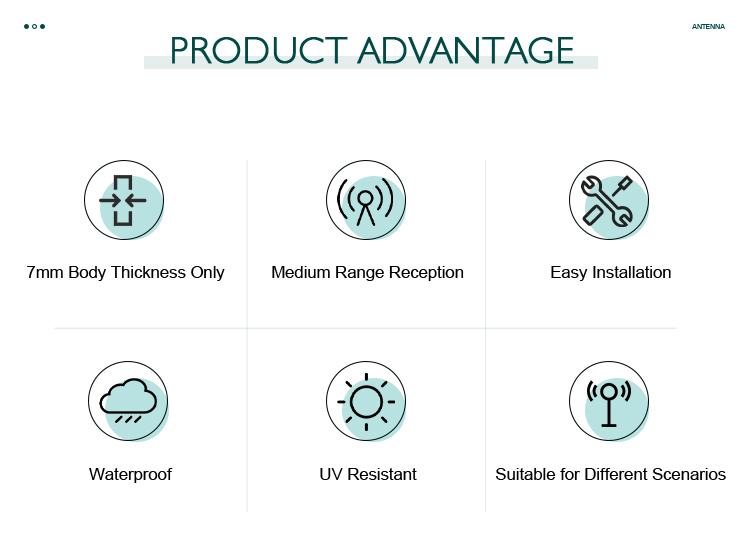 ANTENNA

PRODUCT ADVANTAGE

7mm Body Thickness Only

Medium Range Reception

Easy Installation

Waterproof

UV Resistant

Suitable for Different Scenarios